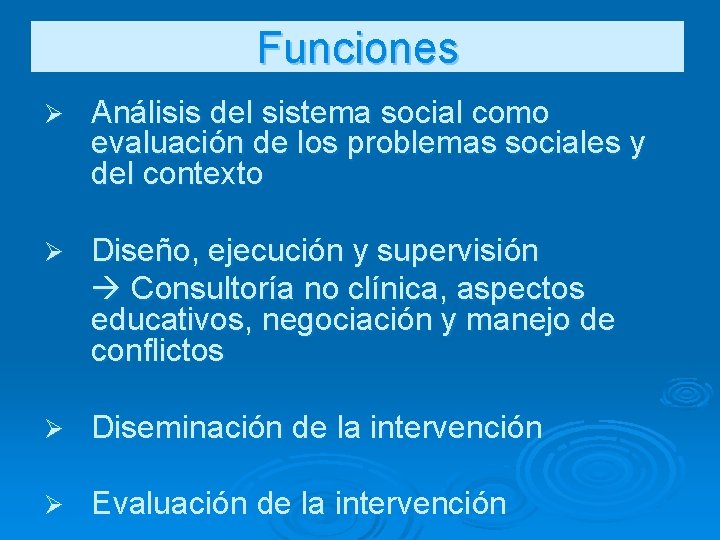 Funciones

➢ Análisis del sistema social como evaluación de los problemas sociales y del contexto

➢ Diseño, ejecución y supervisión
→ Consultoría no clínica, aspectos educativos, negociación y manejo de conflictos

➢ Diseminación de la intervención

➢ Evaluación de la intervención